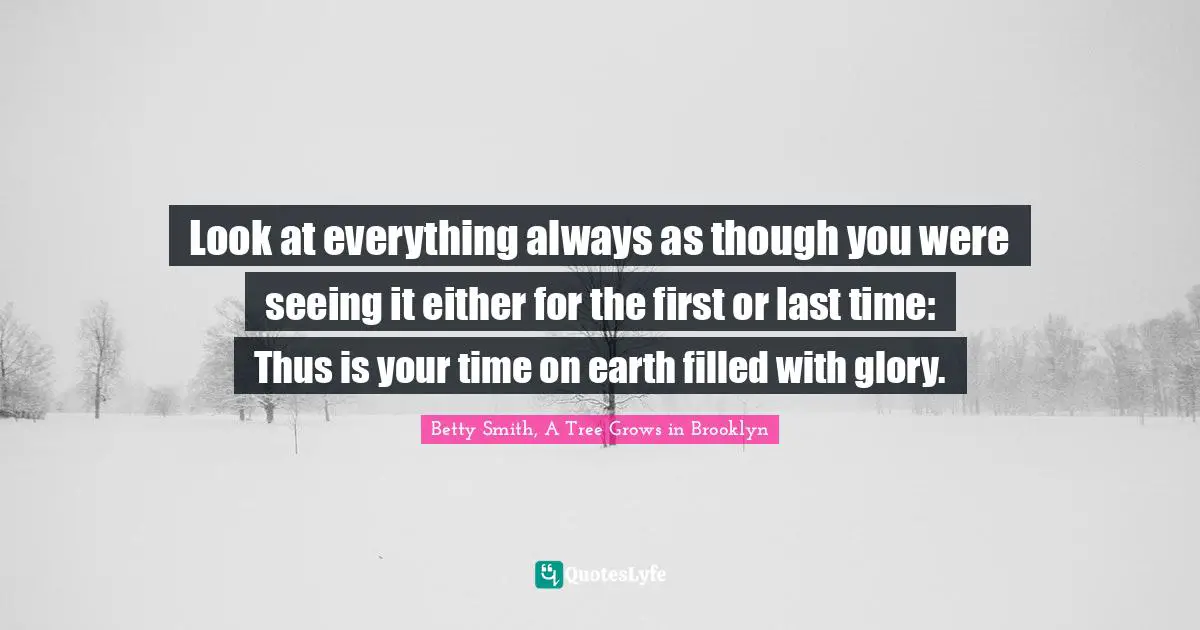 Look at everything always as though you were seeing it either for the first or last time: Thus is your time on earth filled with glory.

Betty Smith, A Tree Grows in Brooklyn

QuotesLyfe